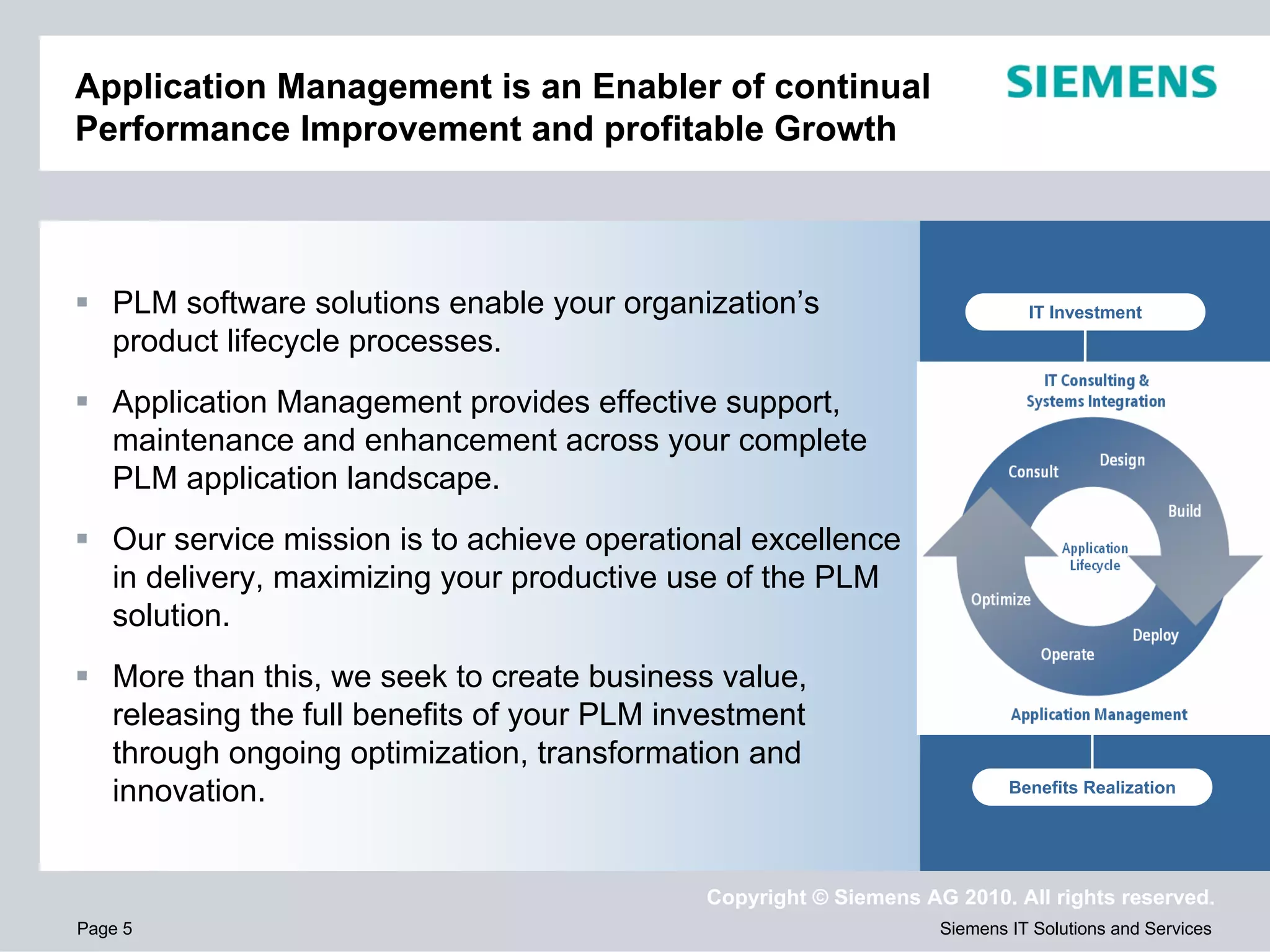 Application Management is an Enabler of continual Performance Improvement and profitable Growth

SIEMENS

▪ PLM software solutions enable your organization's product lifecycle processes.

▪ Application Management provides effective support, maintenance and enhancement across your complete PLM application landscape.

▪ Our service mission is to achieve operational excellence in delivery, maximizing your productive use of the PLM solution.

▪ More than this, we seek to create business value, releasing the full benefits of your PLM investment through ongoing optimization, transformation and innovation.

IT Investment

IT Consulting & Systems Integration

Consult

Design

Build

Application Lifecycle

Optimize

Deploy

Operate

Application Management

Benefits Realization

Copyright © Siemens AG 2010. All rights reserved.

Page 5

Siemens IT Solutions and Services